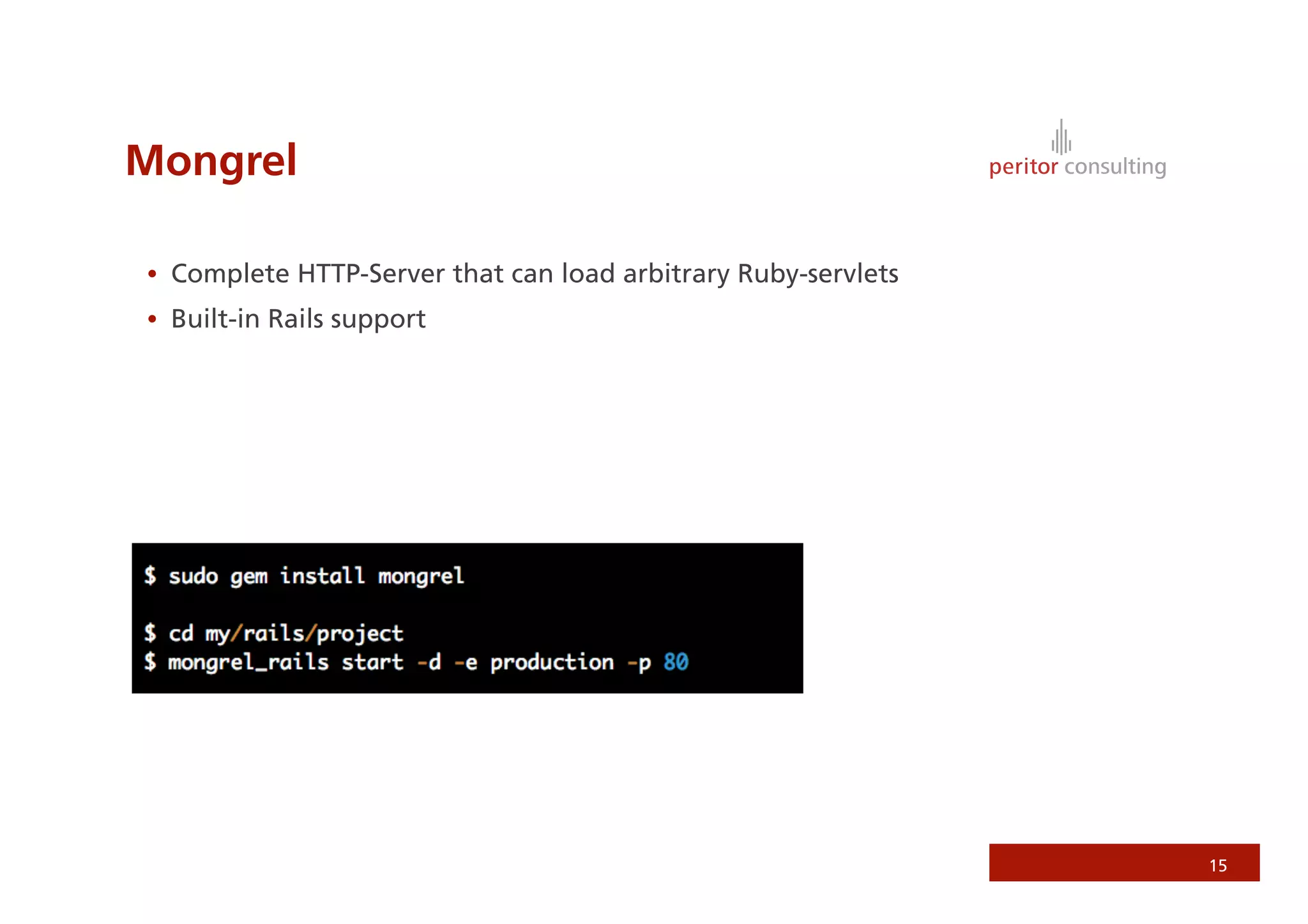 Mongrel

peritor consulting

• Complete HTTP-Server that can load arbitrary Ruby-servlets
• Built-in Rails support

$ sudo gem install mongrel

$ cd my/rails/project
$ mongrel_rails start -d -e production -p 80

15